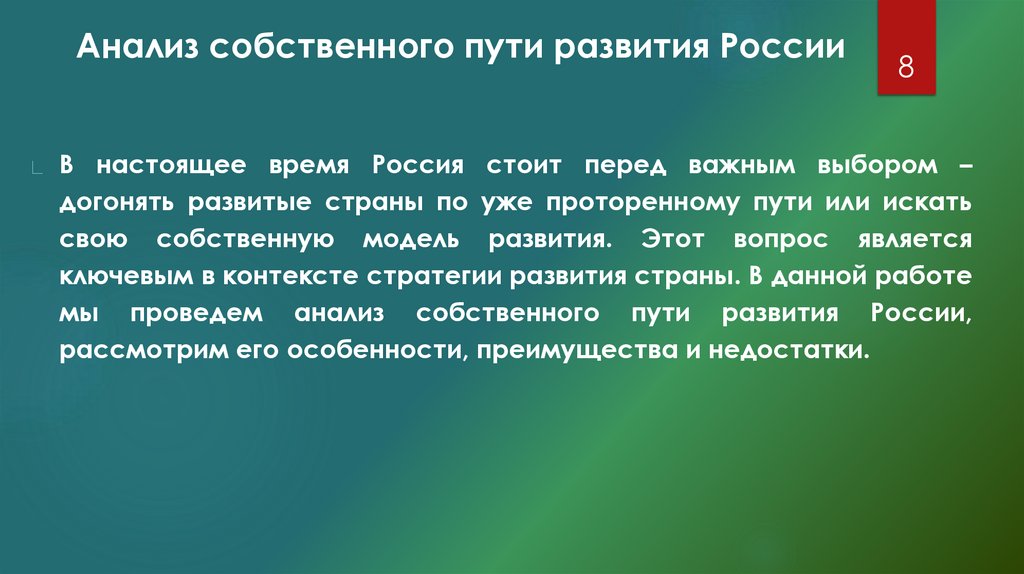 Анализ собственного пути развития России

8

В настоящее время Россия стоит перед важным выбором – догонять развитые страны по уже проторенному пути или искать свою собственную модель развития. Этот вопрос является ключевым в контексте стратегии развития страны. В данной работе мы проведем анализ собственного пути развития России, рассмотрим его особенности, преимущества и недостатки.